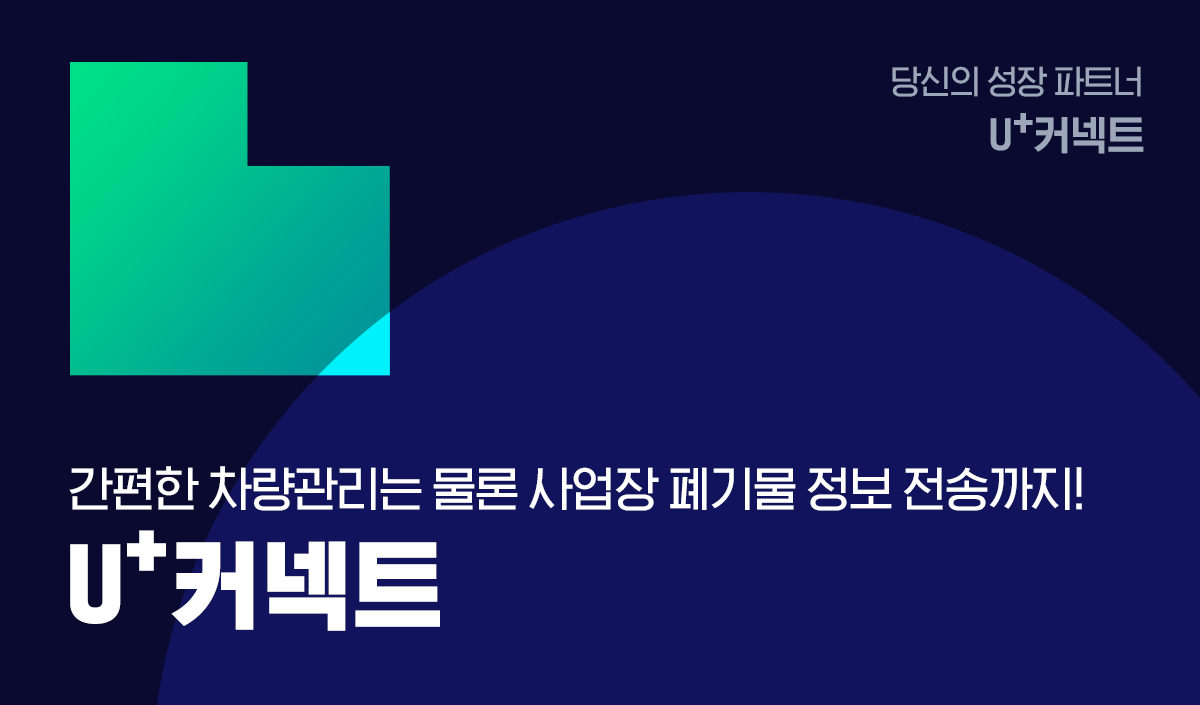 당신의 성장 파트너
U⁺커넥트

간편한 차량관리는 물론 사업장 폐기물 정보 전송까지!
U⁺커넥트